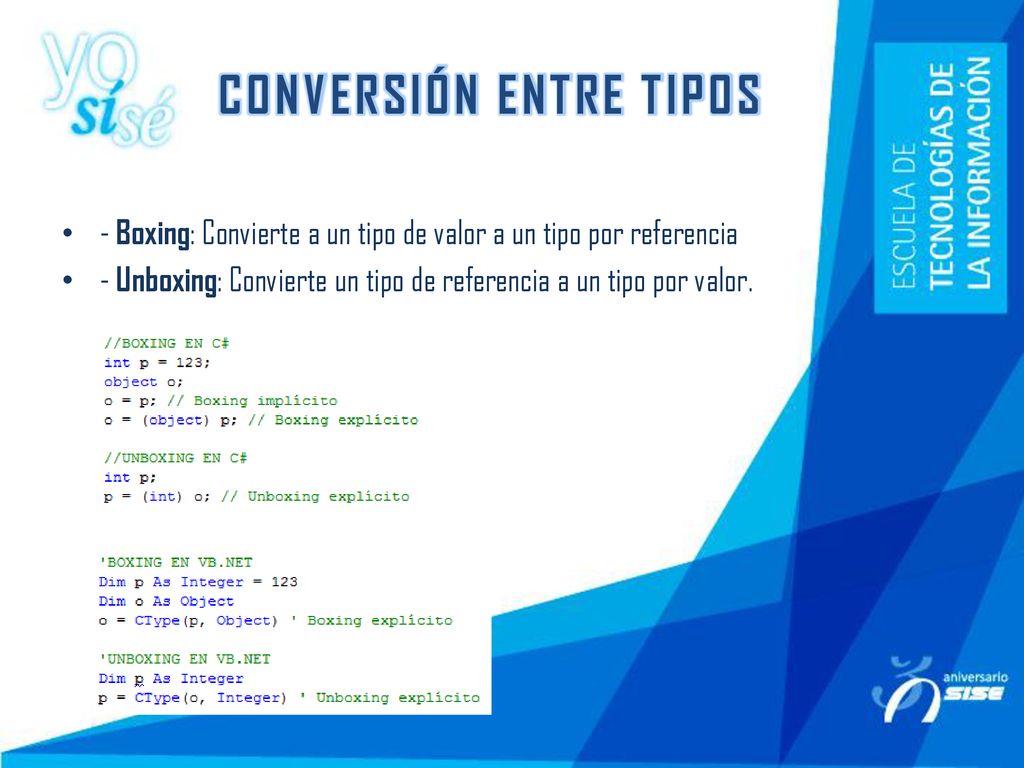 yo sí sé

CONVERSIÓN ENTRE TIPOS

ESCUELA DE TECNOLOGÍAS DE LA INFORMACIÓN

• - **Boxing**: Convierte a un tipo de valor a un tipo por referencia
• - **Unboxing**: Convierte un tipo de referencia a un tipo por valor.

//BOXING EN C#
int p = 123;
object o;
o = p; // Boxing implícito
o = (object) p; // Boxing explícito

//UNBOXING EN C#
int p;
p = (int) o; // Unboxing explícito

'BOXING EN VB.NET
Dim p As Integer = 123
Dim o As Object
o = CType(p, Object) ' Boxing explícito

'UNBOXING EN VB.NET
Dim p As Integer
p = CType(o, Integer) ' Unboxing explícito

aniversario SISE